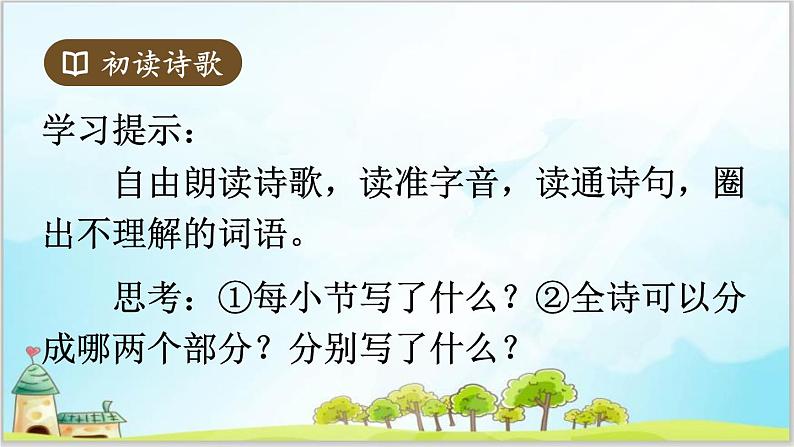 初读诗歌

学习提示：

自由朗读诗歌，读准字音，读通诗句，圈出不理解的词语。

思考：①每小节写了什么？②全诗可以分成哪两个部分？分别写了什么？